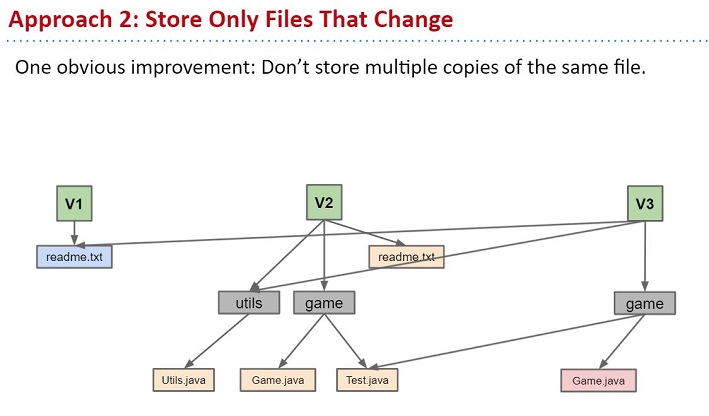 Approach 2: Store Only Files That Change

One obvious improvement: Don't store multiple copies of the same file.

V1

V2

V3

readme.txt

readme.txt

utils

game

game

Utils.java

Game.java

Test.java

Game.java